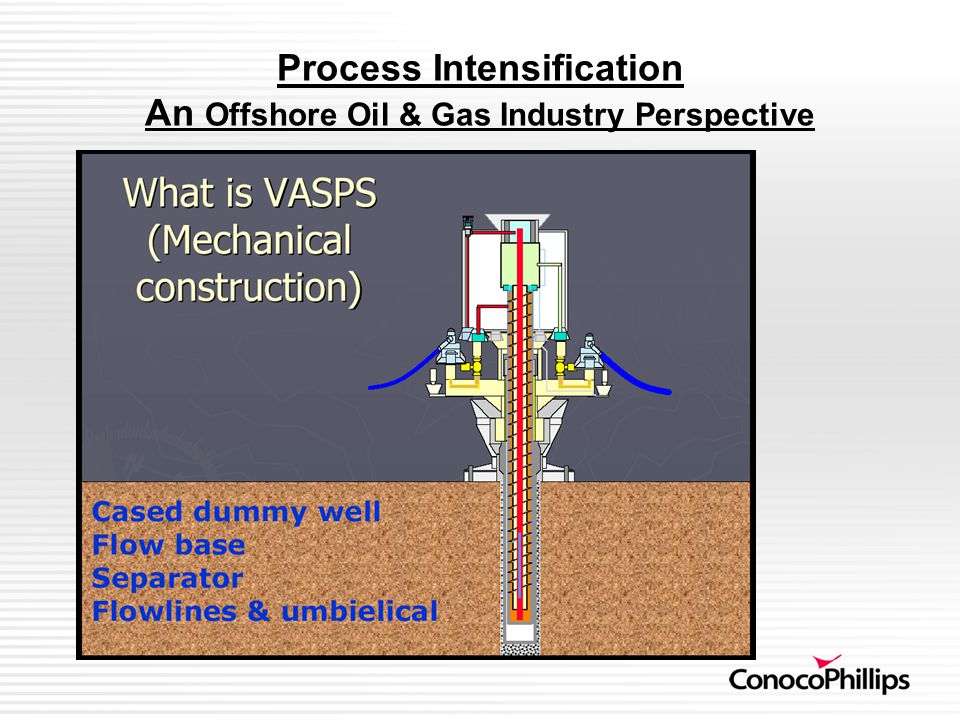 Process Intensification
An Offshore Oil & Gas Industry Perspective

What is VASPS (Mechanical construction)

Cased dummy well
Flow base
Separator
Flowlines & umbielical

ConocoPhillips